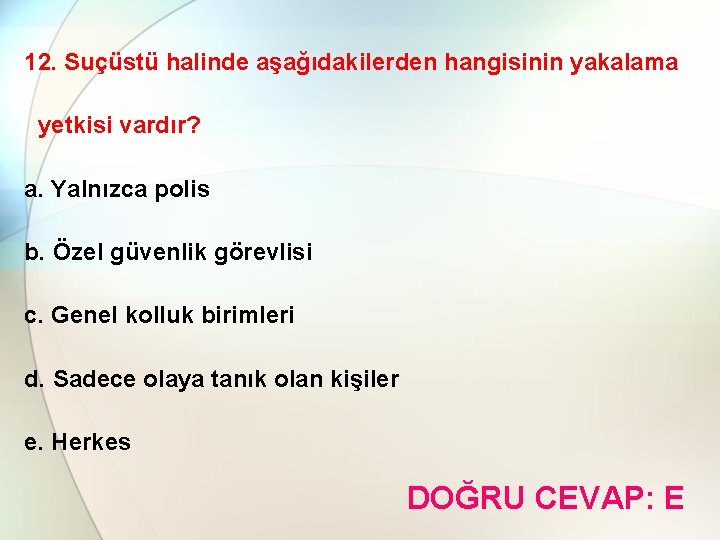 12. Suçüstü halinde aşağıdakilerden hangisinin yakalama yetkisi vardır?

a. Yalnızca polis

b. Özel güvenlik görevlisi

c. Genel kolluk birimleri

d. Sadece olaya tanık olan kişiler

e. Herkes

DOĞRU CEVAP: E